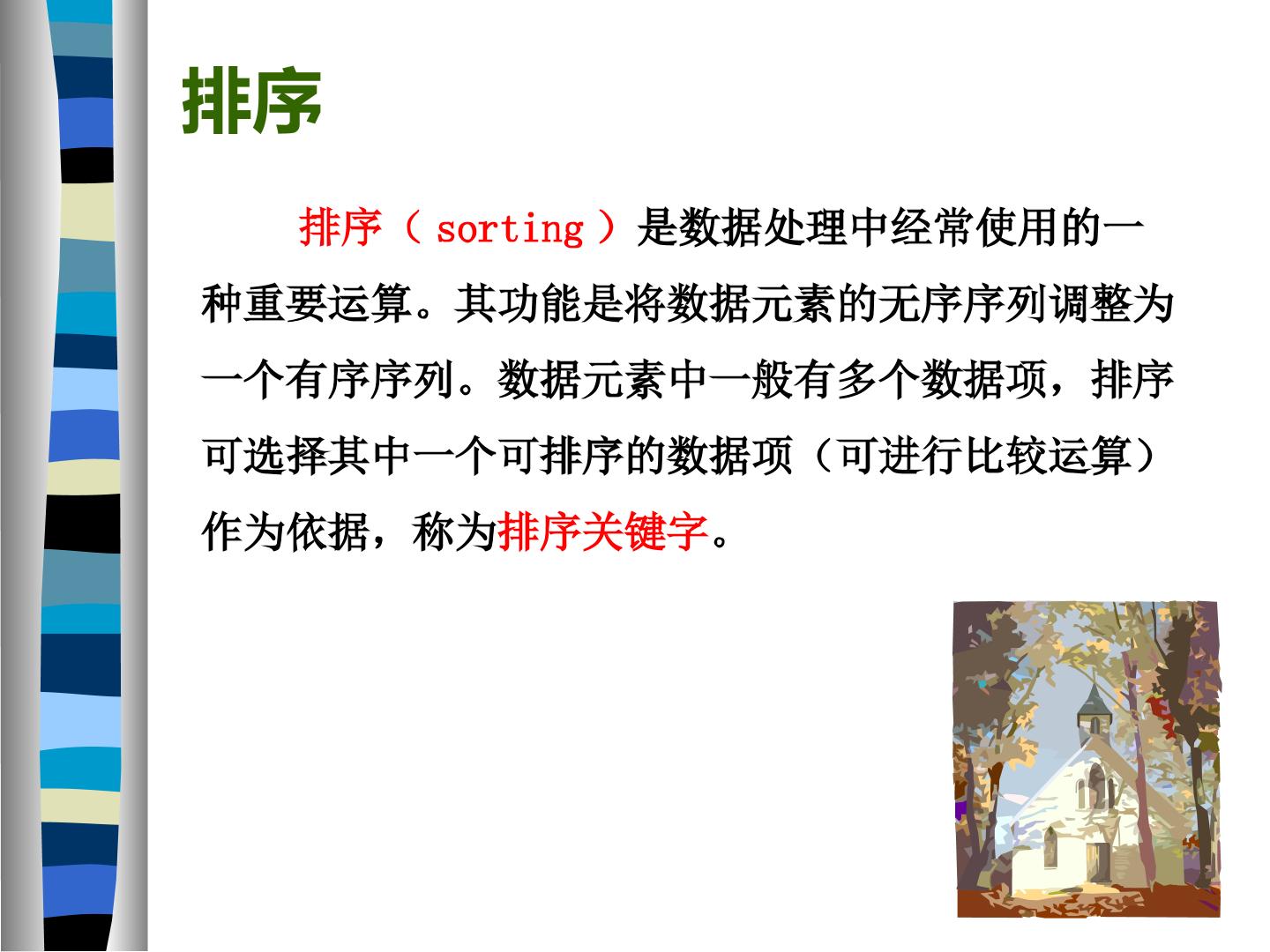 排序

排序（sorting）是数据处理中经常使用的一种重要运算。其功能是将数据元素的无序序列调整为一个有序序列。数据元素中一般有多个数据项，排序可选择其中一个可排序的数据项（可进行比较运算）作为依据，称为排序关键字。